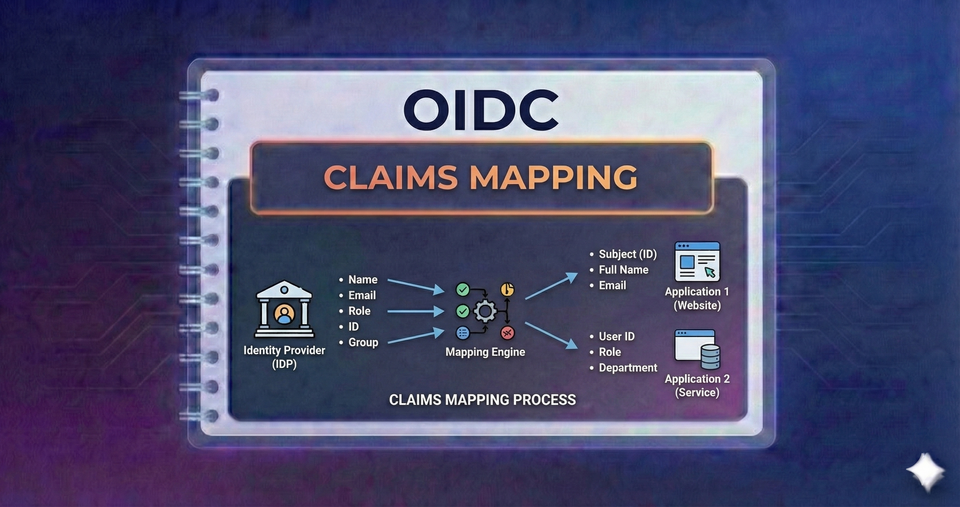 OIDC

CLAIMS MAPPING

Identity Provider (IDP)

• Name
• Email
• Role
• ID
• Group

Mapping Engine

• Subject (ID)
• Full Name
• Email

Application 1 (Website)

• User ID
• Role
• Department

Application 2 (Service)

CLAIMS MAPPING PROCESS